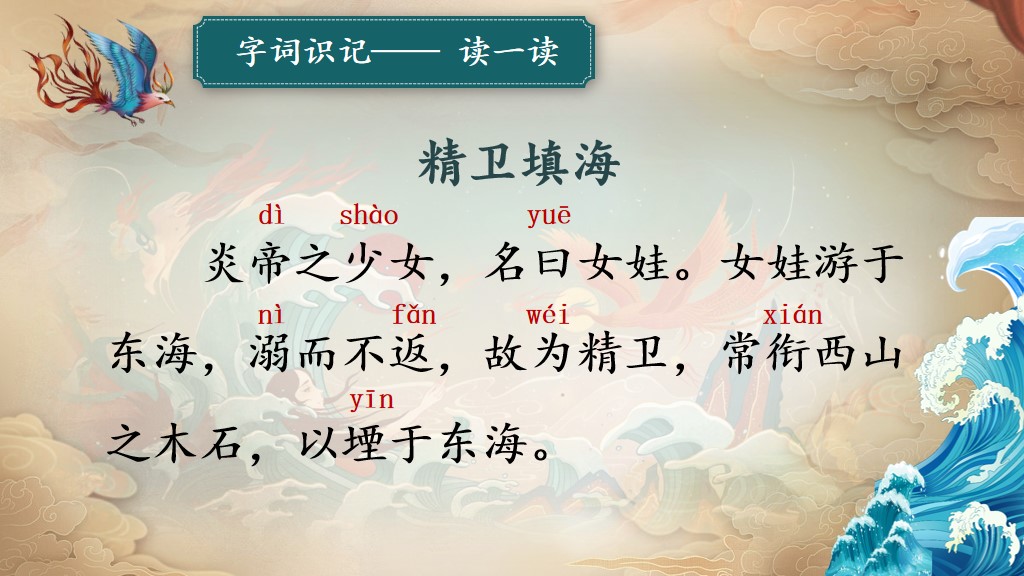 字词识记—— 读一读

精卫填海

dì shào yuē
炎帝之少女，名曰女娃。女娃游于

nì fǎn wéi xián
东海，溺而不返，故为精卫，常衔西山

yīn
之木石，以堙于东海。